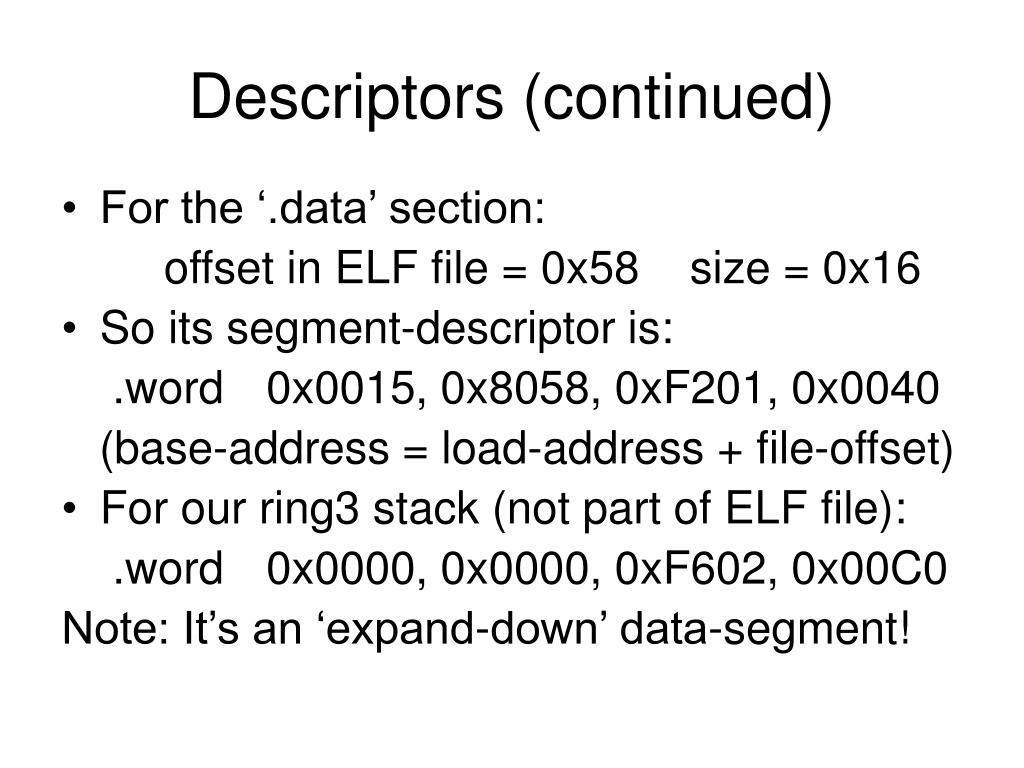 Descriptors (continued)

• For the ‘.data’ section:

offset in ELF file = 0x58 size = 0x16

• So its segment-descriptor is:

.word 0x0015, 0x8058, 0xF201, 0x0040

(base-address = load-address + file-offset)

• For our ring3 stack (not part of ELF file):

.word 0x0000, 0x0000, 0xF602, 0x00C0

Note: It’s an ‘expand-down’ data-segment!